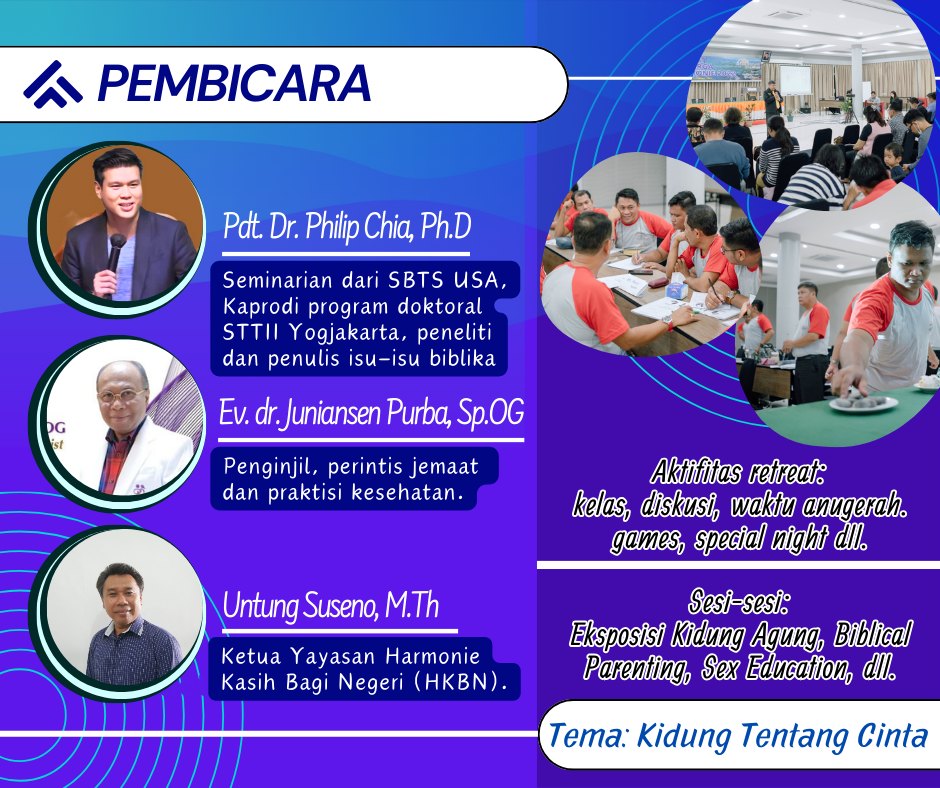 PEMBICARA

Pdt. Dr. Philip Chia, Ph.D

Seminarian dari SBTS USA, Kaprodi program doktoral STTII Yogjakarta, peneliti dan penulis isu-isu biblika

Ev. dr. Juniansen Purba, Sp.OG

Penginjil, perintis jemaat dan praktisi kesehatan.

Untung Suseno, M.Th

Ketua Yayasan Harmonie Kasih Bagi Negeri (HKBN).

Aktifitas retreat: kelas, diskusi, waktu anugerah. games, special night dll.

Sesi-sesi: Eksposisi Kidung Agung, Biblical Parenting, Sex Education, dll.

Tema: Kidung Tentang Cinta